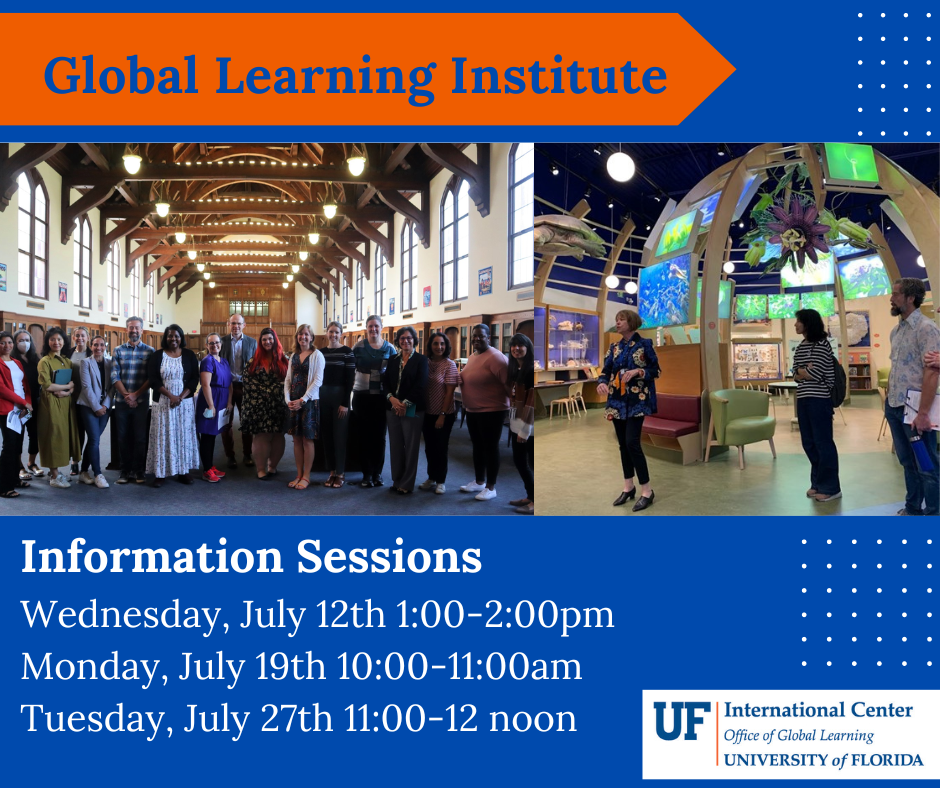 Global Learning Institute

Information Sessions
Wednesday, July 12th 1:00-2:00pm
Monday, July 19th 10:00-11:00am
Tuesday, July 27th 11:00-12 noon

UF International Center
Office of Global Learning
UNIVERSITY of FLORIDA